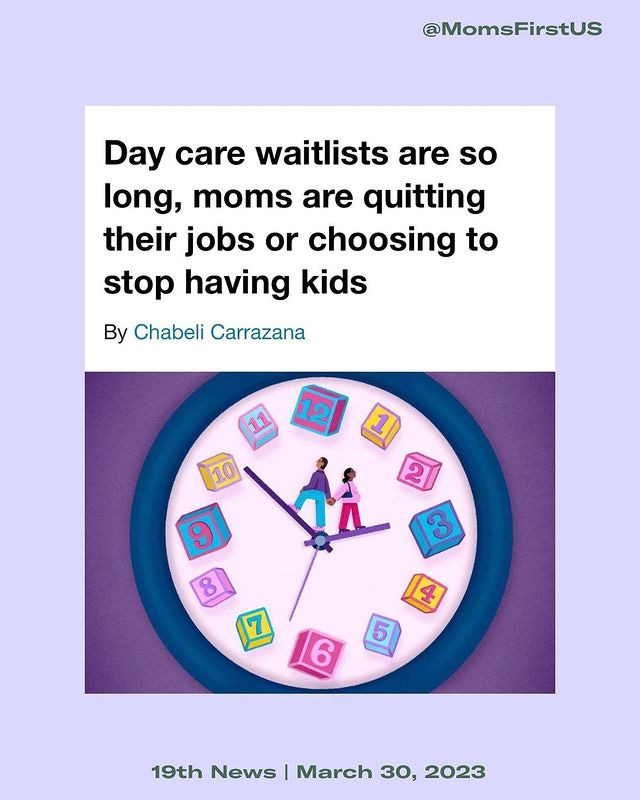 @MomsFirstUS

Day care waitlists are so long, moms are quitting their jobs or choosing to stop having kids

By Chabeli Carrazana

12
1
2
3
4
5
6
7
8
9
10
11

19th News | March 30, 2023